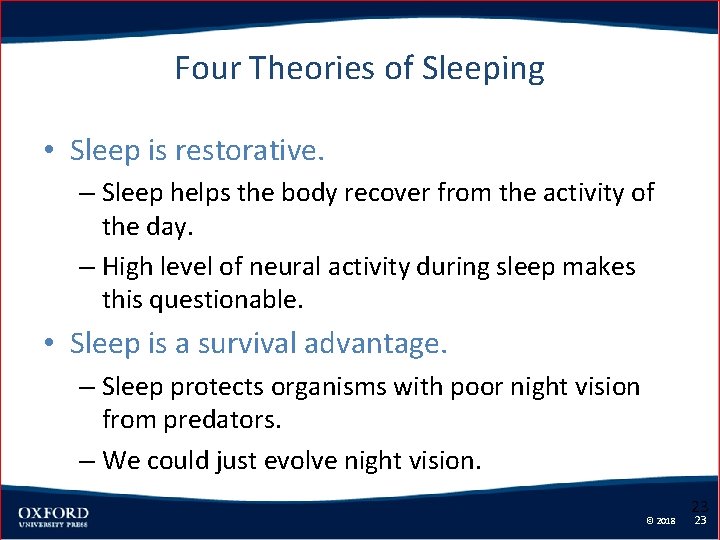 Four Theories of Sleeping

• Sleep is restorative.
– Sleep helps the body recover from the activity of the day.
– High level of neural activity during sleep makes this questionable.

• Sleep is a survival advantage.
– Sleep protects organisms with poor night vision from predators.
– We could just evolve night vision.

OXFORD
UNIVERSITY PRESS

23
© 2018 23